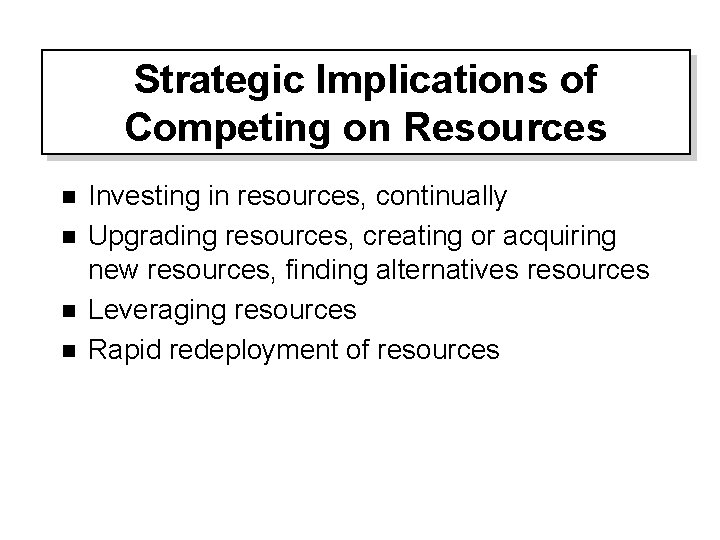 Strategic Implications of Competing on Resources

■ Investing in resources, continually
■ Upgrading resources, creating or acquiring new resources, finding alternatives resources
■ Leveraging resources
■ Rapid redeployment of resources